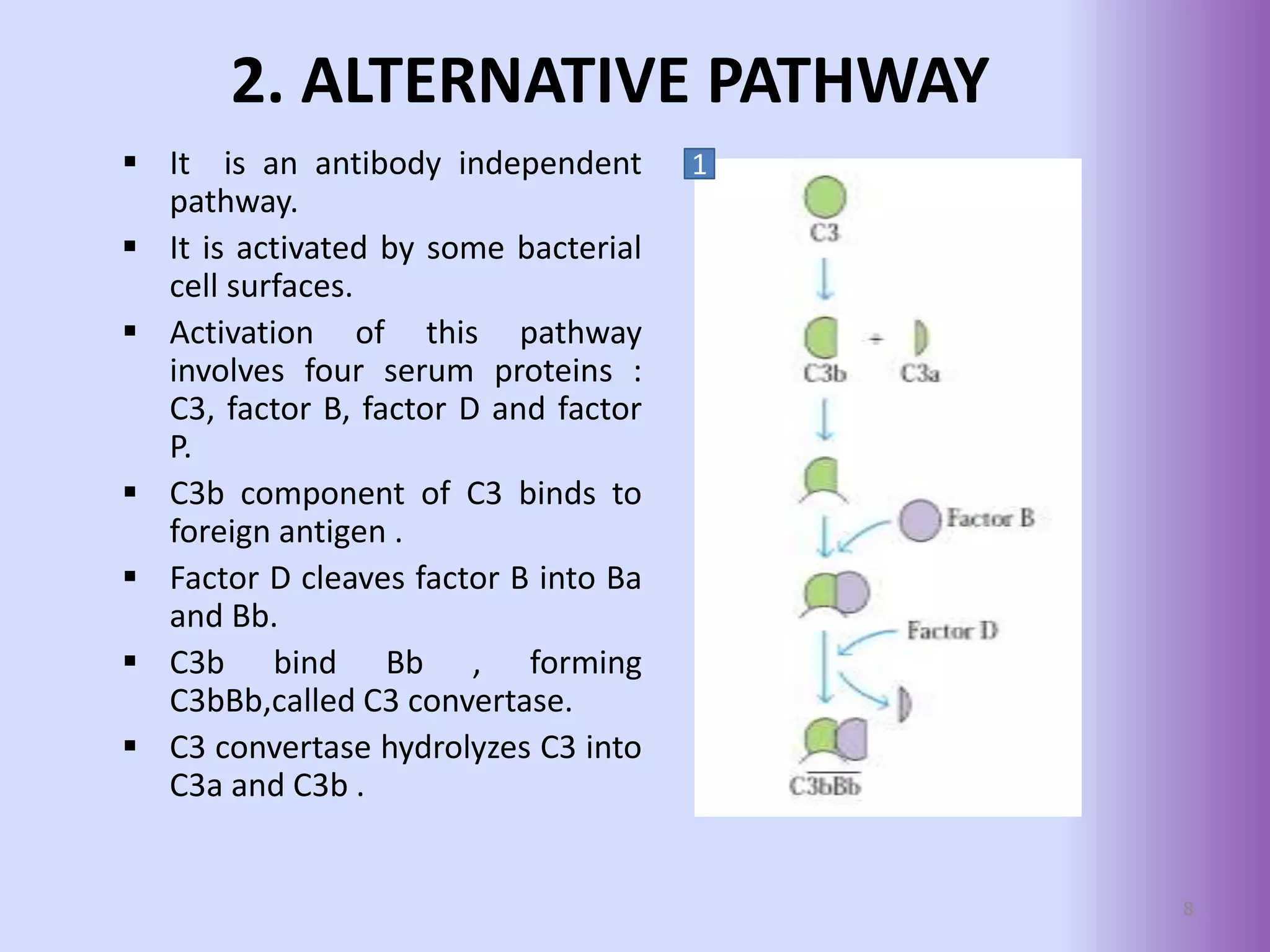 2. ALTERNATIVE PATHWAY

▪ It is an antibody independent pathway.

▪ It is activated by some bacterial cell surfaces.

▪ Activation of this pathway involves four serum proteins : C3, factor B, factor D and factor P.

▪ C3b component of C3 binds to foreign antigen .

▪ Factor D cleaves factor B into Ba and Bb.

▪ C3b bind Bb , forming C3bBb,called C3 convertase.

▪ C3 convertase hydrolyzes C3 into C3a and C3b .

1

C3

C3b + C3a

Factor B

Factor D

$\overline{C3bBb}$

8